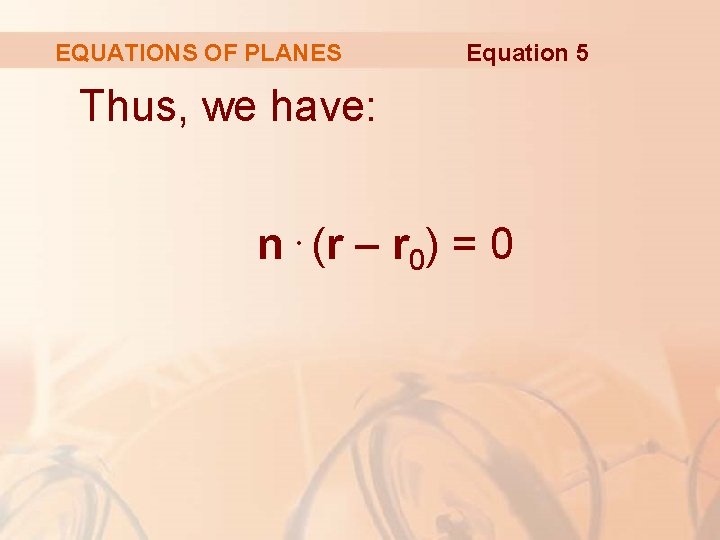 EQUATIONS OF PLANES Equation 5

Thus, we have:

$\mathbf{n} \cdot (\mathbf{r} - \mathbf{r}_0) = 0$